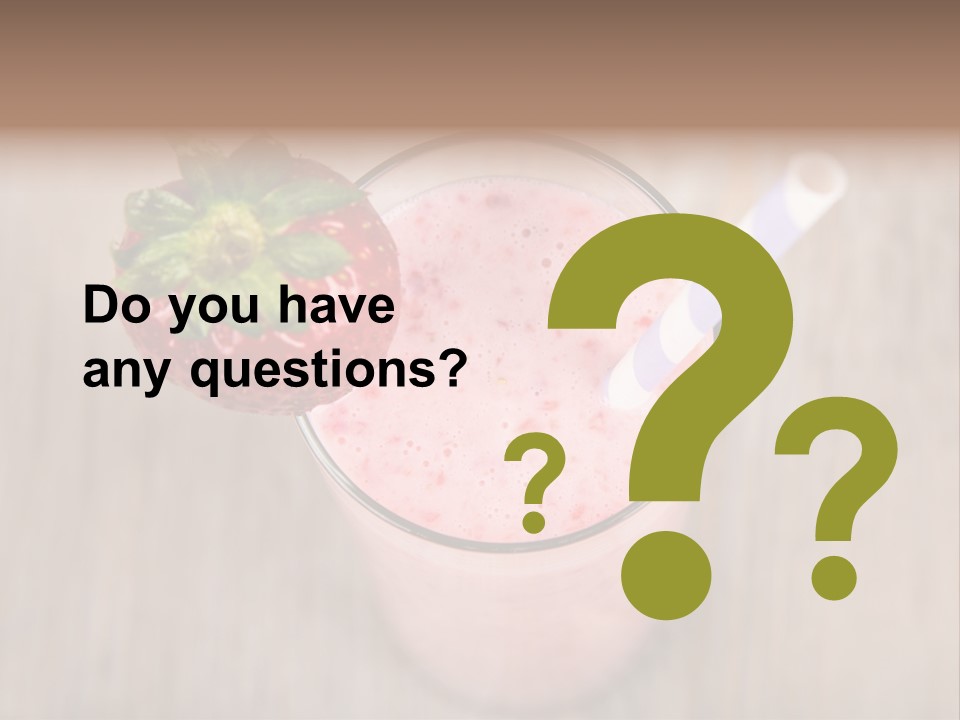 Do you have any questions?

? ? ?